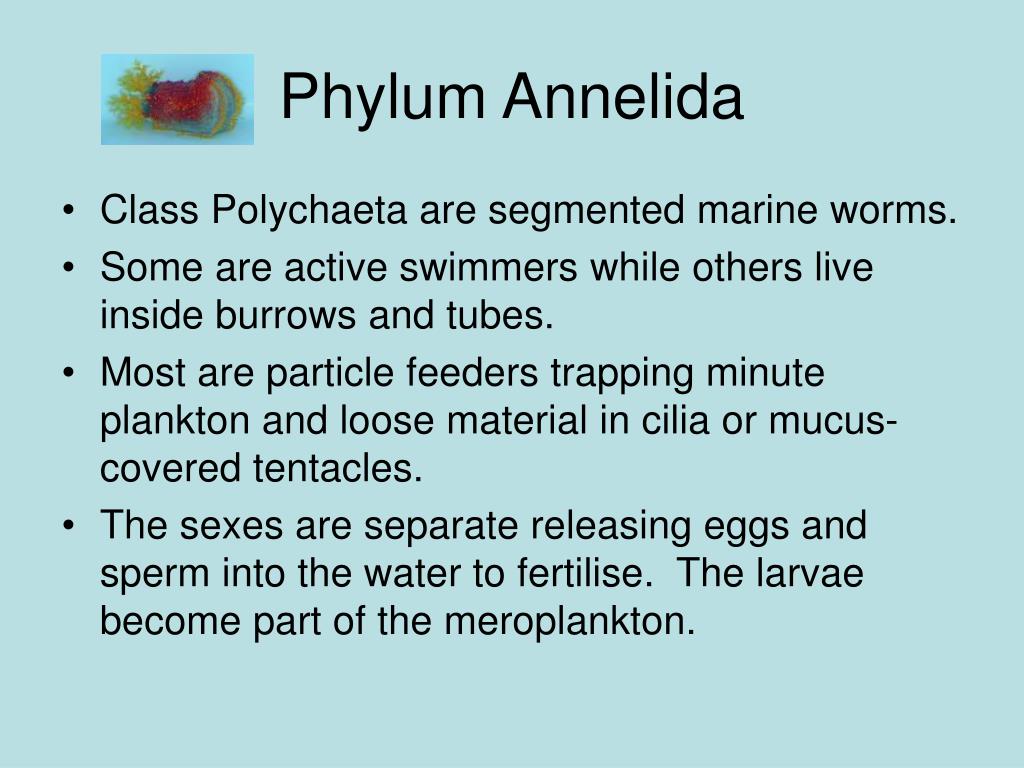 Phylum Annelida

• Class Polychaeta are segmented marine worms.
• Some are active swimmers while others live inside burrows and tubes.
• Most are particle feeders trapping minute plankton and loose material in cilia or mucus-covered tentacles.
• The sexes are separate releasing eggs and sperm into the water to fertilise. The larvae become part of the meroplankton.